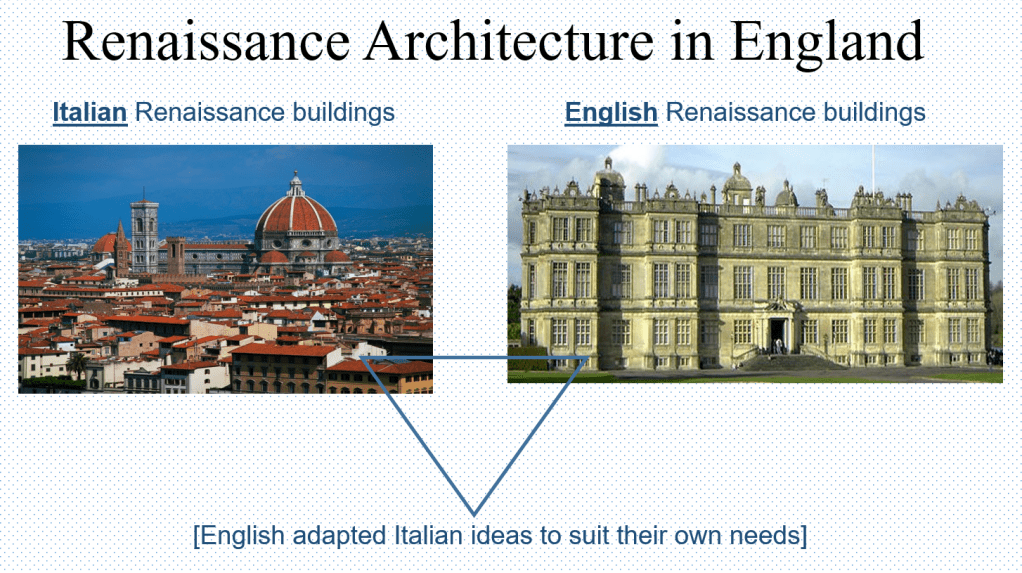 Renaissance Architecture in England

Italian Renaissance buildings

English Renaissance buildings

[English adapted Italian ideas to suit their own needs]